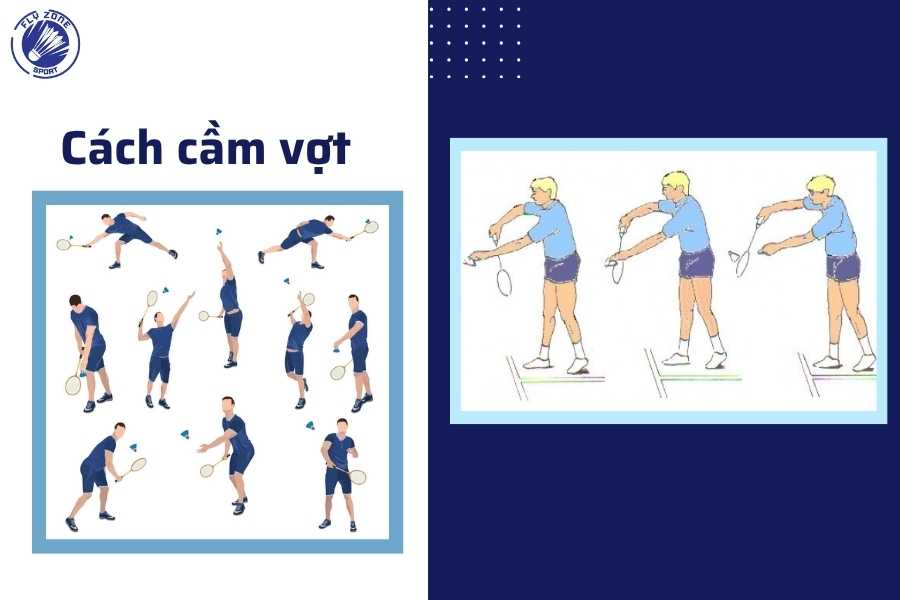 FLY ZONE SPORT

Cách cầm vợt